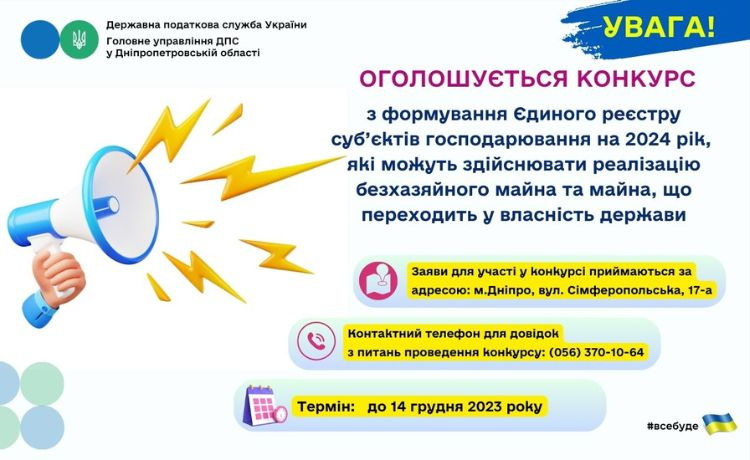 Державна податкова служба України
Головне управління ДПС у Дніпропетровській області

УВАГА!

ОГОЛОШУЄТЬСЯ КОНКУРС

з формування Єдиного реєстру суб'єктів господарювання на 2024 рік, які можуть здійснювати реалізацію безхазяйного майна та майна, що переходить у власність держави

Заяви для участі у конкурсі приймаються за адресою: м.Дніпро, вул. Сімферопольська, 17-а

Контактний телефон для довідок з питань проведення конкурсу: (056) 370-10-64

Термін: до 14 грудня 2023 року

#всебуде